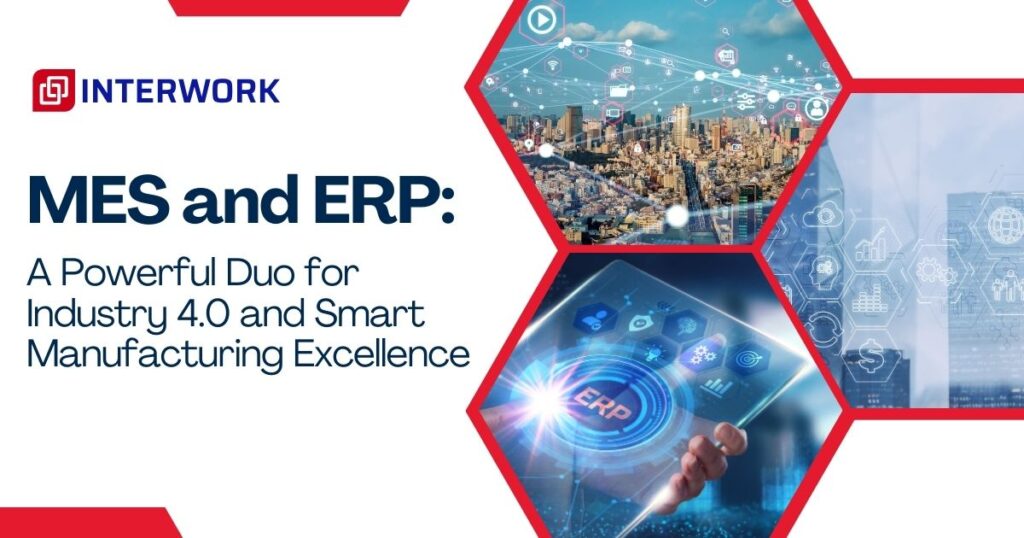 INTERWORK

MES and ERP:

A Powerful Duo for Industry 4.0 and Smart Manufacturing Excellence

ERP